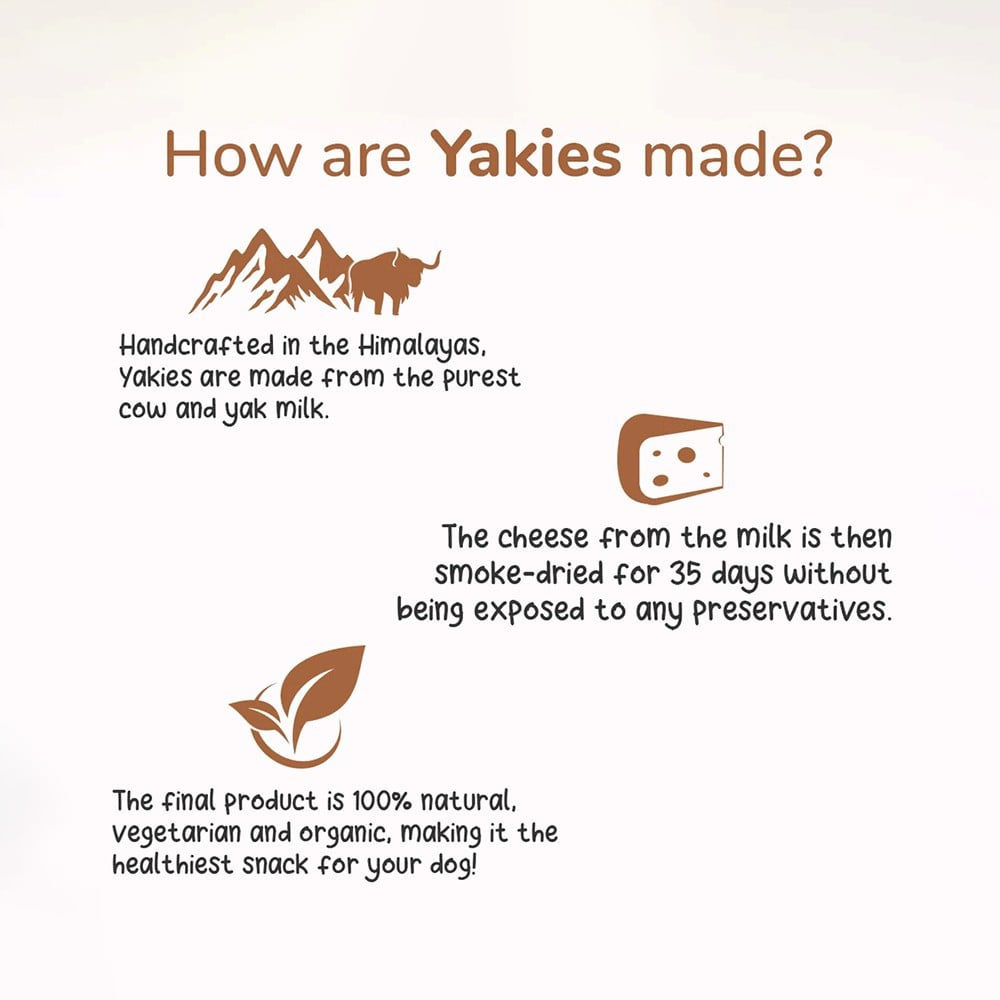 How are Yakies made?

Handcrafted in the Himalayas, Yakies are made from the purest cow and yak milk.

The cheese from the milk is then smoke-dried for 35 days without being exposed to any preservatives.

The final product is 100% natural, vegetarian and organic, making it the healthiest snack for your dog!